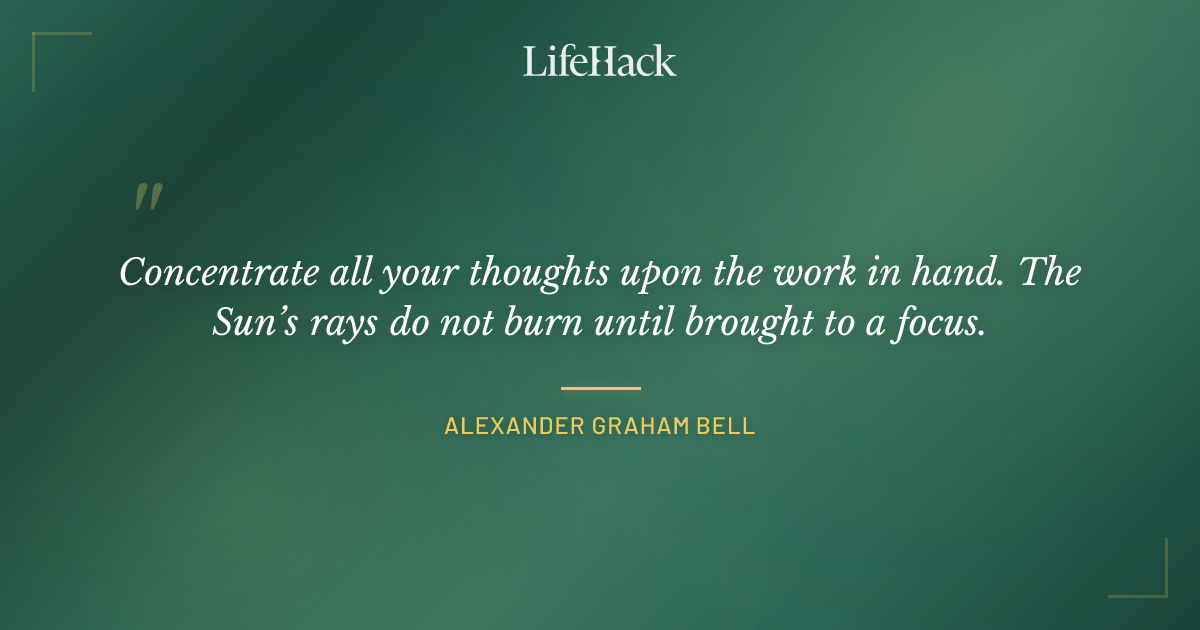 LifeHack

"

Concentrate all your thoughts upon the work in hand. The Sun’s rays do not burn until brought to a focus.

ALEXANDER GRAHAM BELL